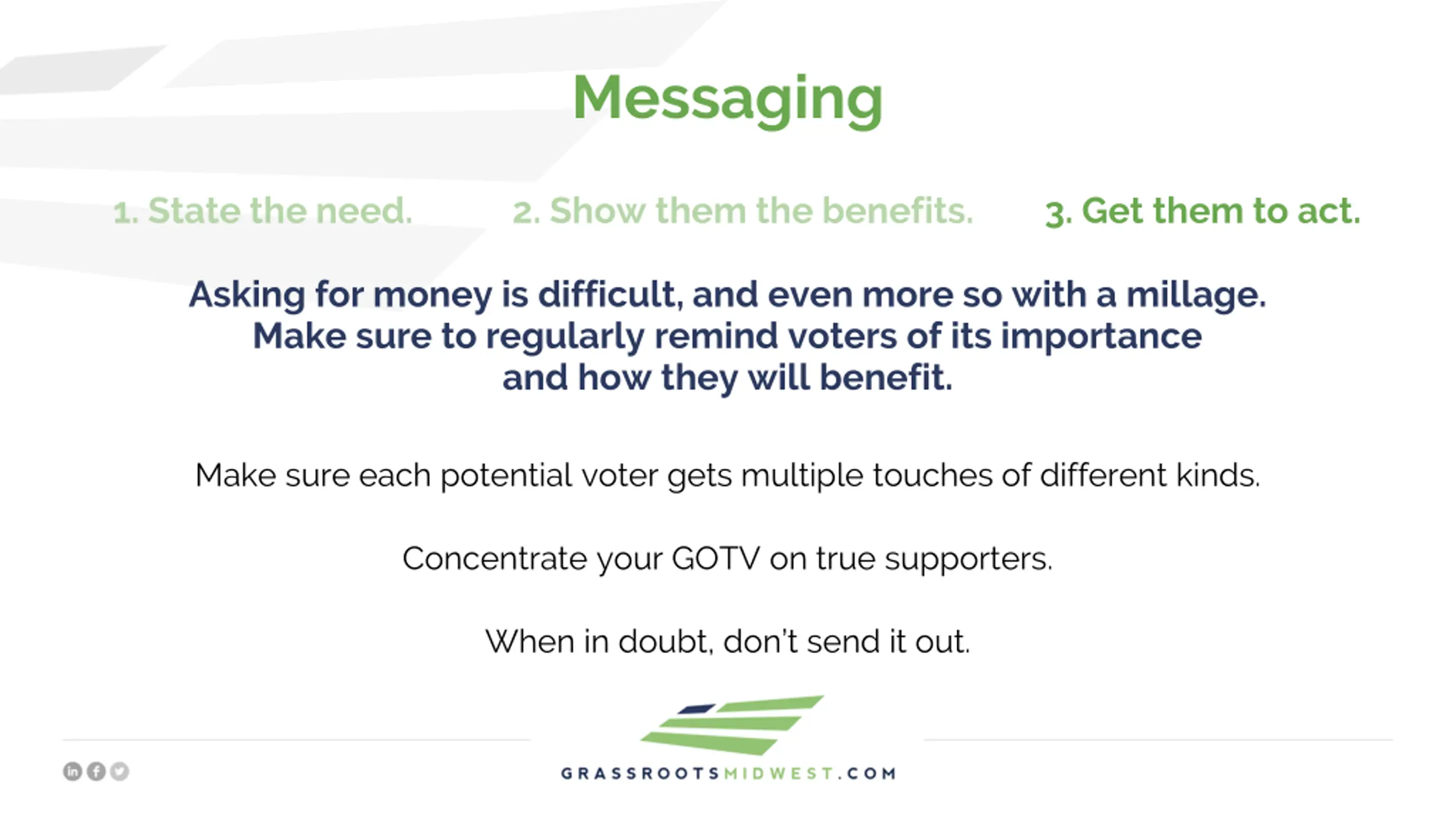 Messaging

1. State the need.

2. Show them the benefits.

3. Get them to act.

Asking for money is difficult, and even more so with a millage. Make sure to regularly remind voters of its importance and how they will benefit.

Make sure each potential voter gets multiple touches of different kinds.

Concentrate your GOTV on true supporters.

When in doubt, don't send it out.

GRASSROOTSMIDWEST.COM